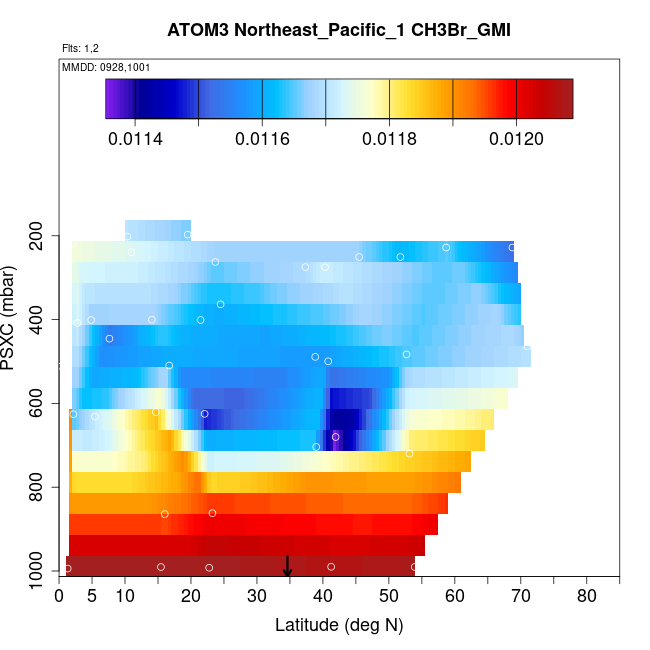 ATOM3 Northeast_Pacific_1 CH3Br_GMI

Flts: 1,2

MMDD: 0928,1001

0.0114
0.0116
0.0118
0.0120

PSXC (mbar)

200
400
600
800
1000

0
5
10
20
30
40
50
60
70
80

Latitude (deg N)